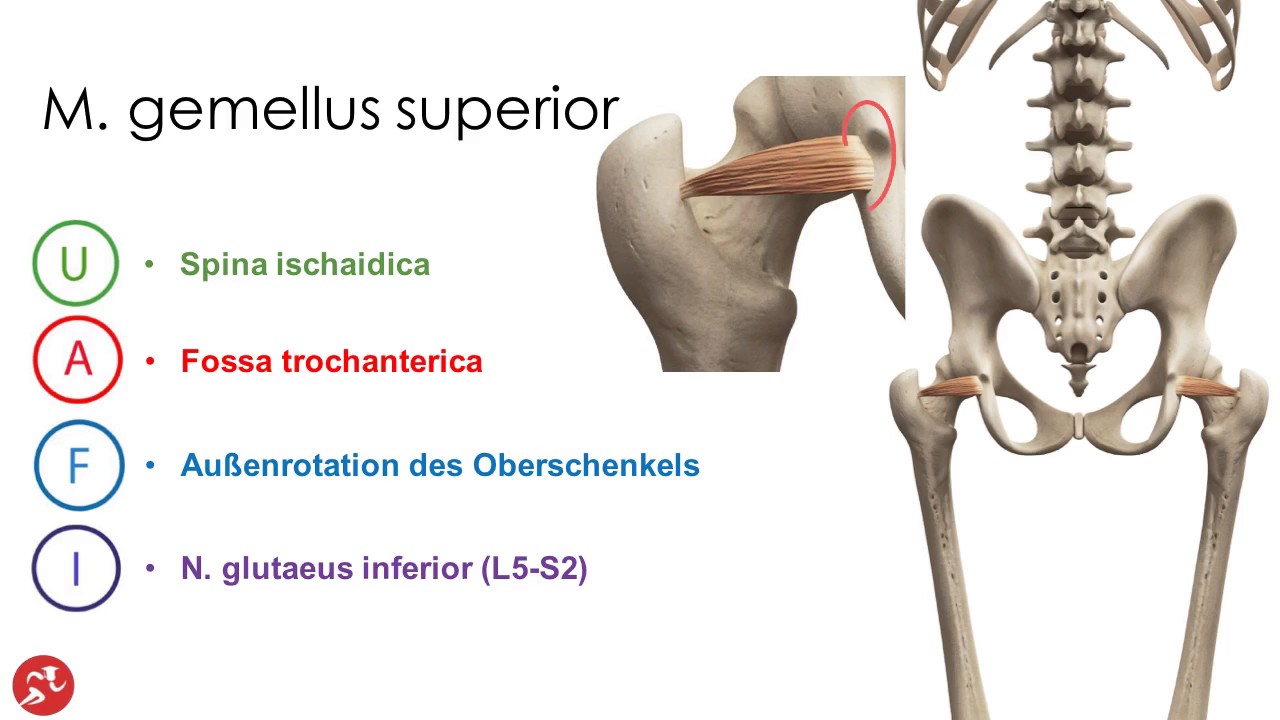 M. gemellus superior

U
• Spina ischaidica

A
• Fossa trochanterica

F
• Außenrotation des Oberschenkels

I
• N. glutaeus inferior (L5-S2)